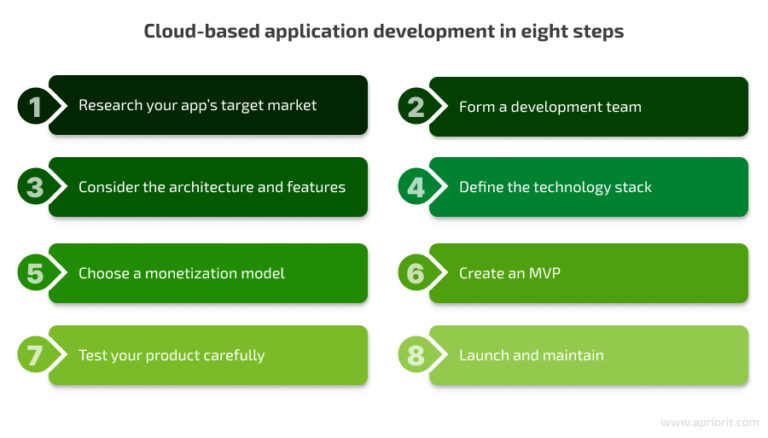 Cloud-based application development in eight steps

1 Research your app's target market

2 Form a development team

3 Consider the architecture and features

4 Define the technology stack

5 Choose a monetization model

6 Create an MVP

7 Test your product carefully

8 Launch and maintain

www.apriorit.com